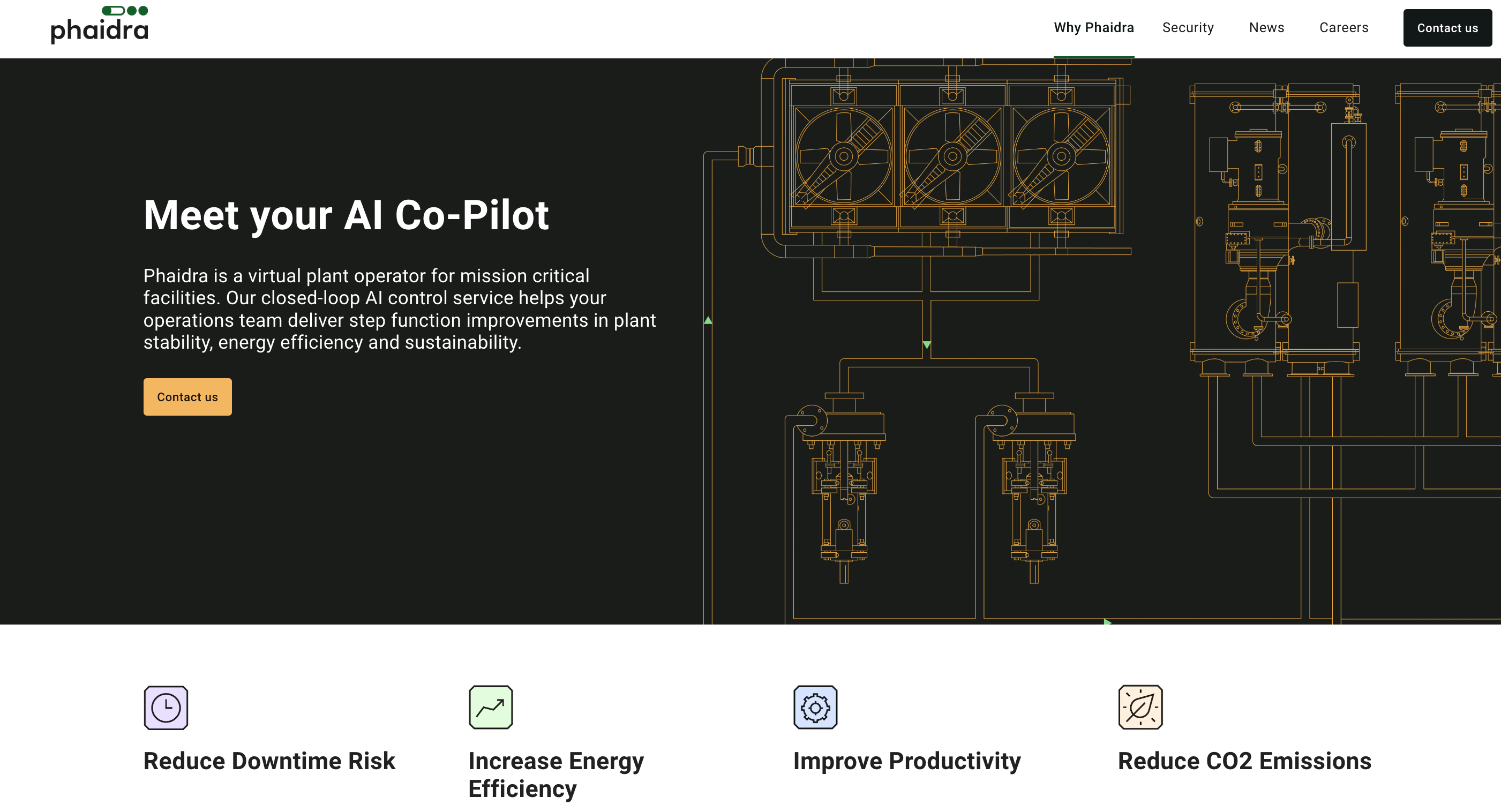 phaidra

Why Phaidra Security News Careers Contact us

Meet your AI Co-Pilot

Phaidra is a virtual plant operator for mission critical facilities. Our closed-loop AI control service helps your operations team deliver step function improvements in plant stability, energy efficiency and sustainability.

Contact us

Reduce Downtime Risk

Increase Energy Efficiency

Improve Productivity

Reduce CO2 Emissions